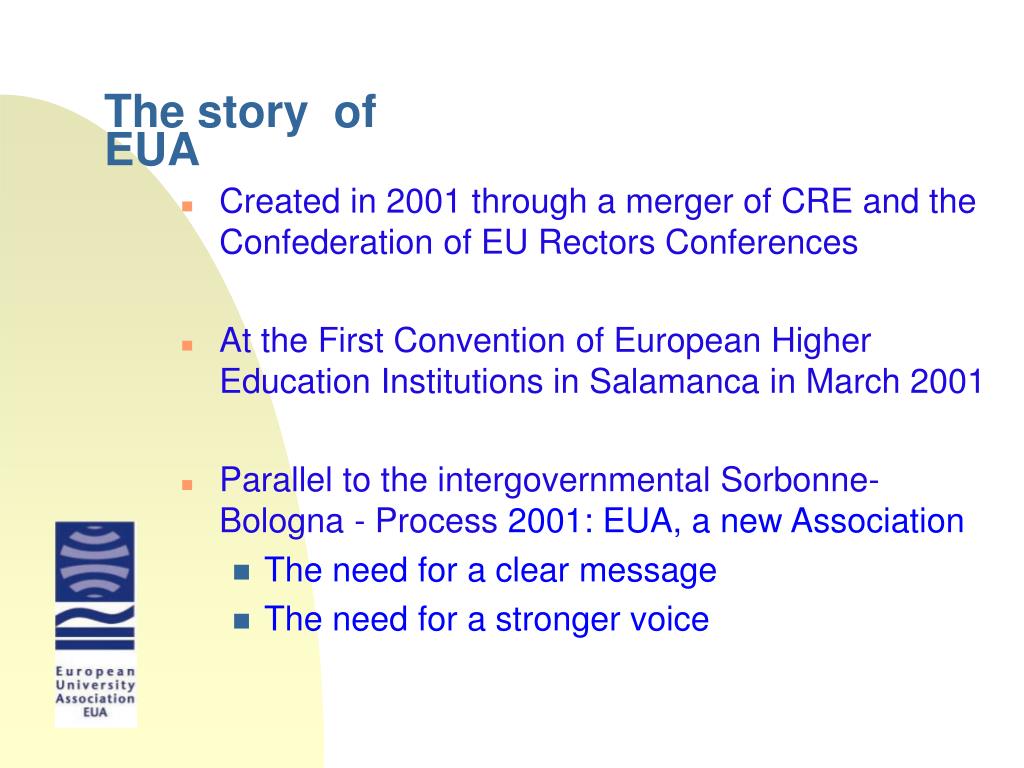 The story of EUA

- Created in 2001 through a merger of CRE and the Confederation of EU Rectors Conferences

- At the First Convention of European Higher Education Institutions in Salamanca in March 2001

- Parallel to the intergovernmental Sorbonne-Bologna - Process 2001: EUA, a new Association
  - The need for a clear message
  - The need for a stronger voice

European University Association EUA